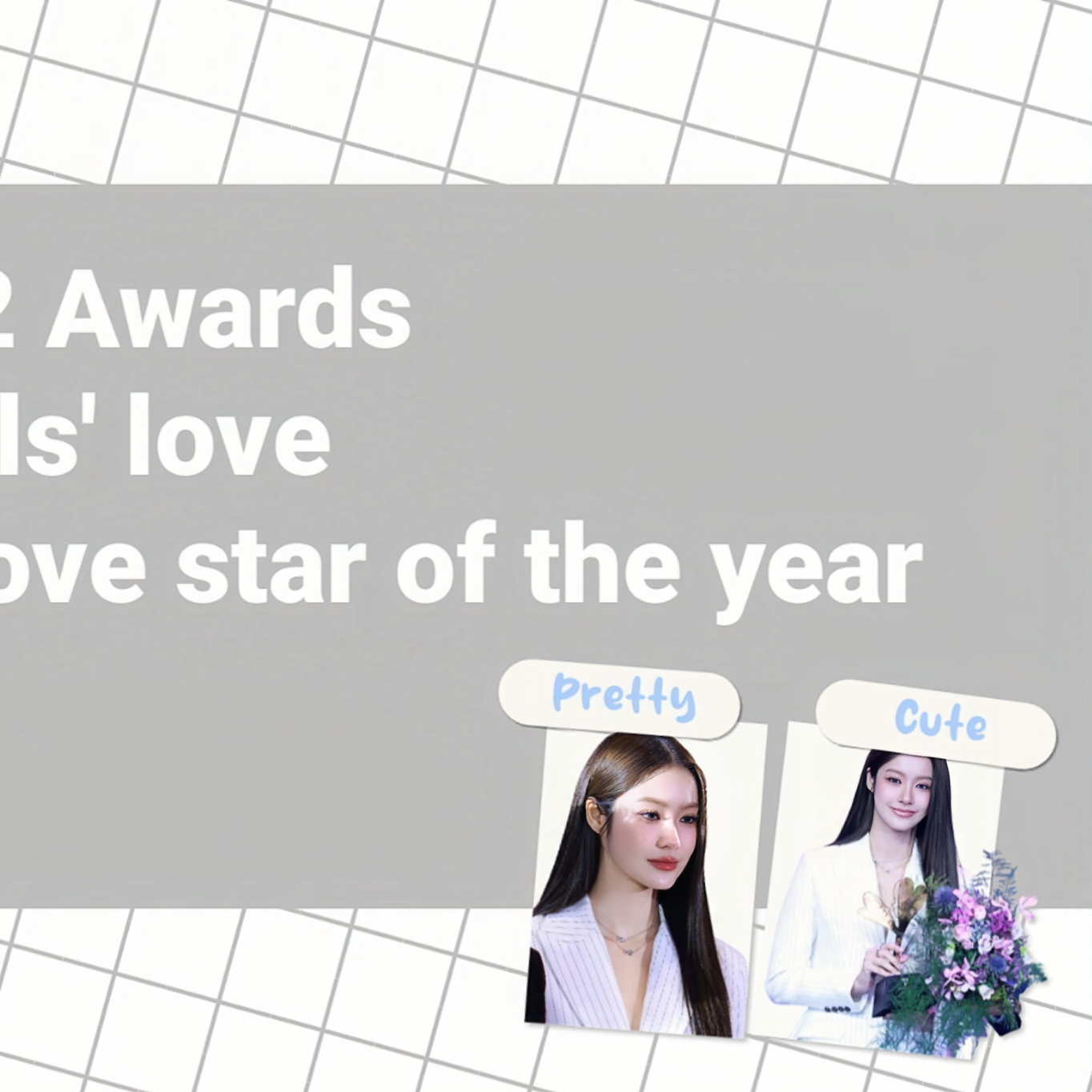 2 Awards
ls' love
ove star of the year

Pretty

Cute